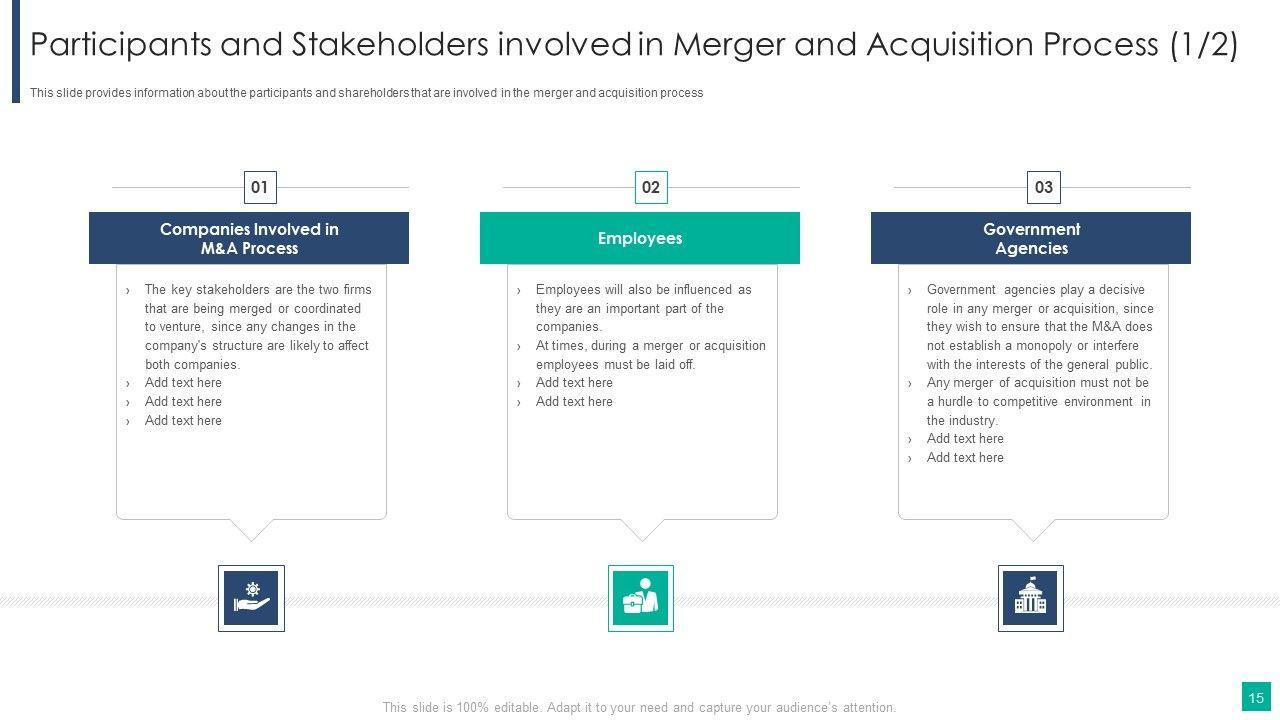 Participants and Stakeholders involved in Merger and Acquisition Process (1/2)

This slide provides information about the participants and shareholders that are involved in the merger and acquisition process

01

Companies Involved in M&A Process

› The key stakeholders are the two firms that are being merged or coordinated to venture, since any changes in the company's structure are likely to affect both companies.
› Add text here
› Add text here
› Add text here

02

Employees

› Employees will also be influenced as they are an important part of the companies.
› At times, during a merger or acquisition employees must be laid off.
› Add text here
› Add text here

03

Government Agencies

› Government agencies play a decisive role in any merger or acquisition, since they wish to ensure that the M&A does not establish a monopoly or interfere with the interests of the general public.
› Any merger of acquisition must not be a hurdle to competitive environment in the industry.
› Add text here
› Add text here

This slide is 100% editable. Adapt it to your need and capture your audience's attention.

15